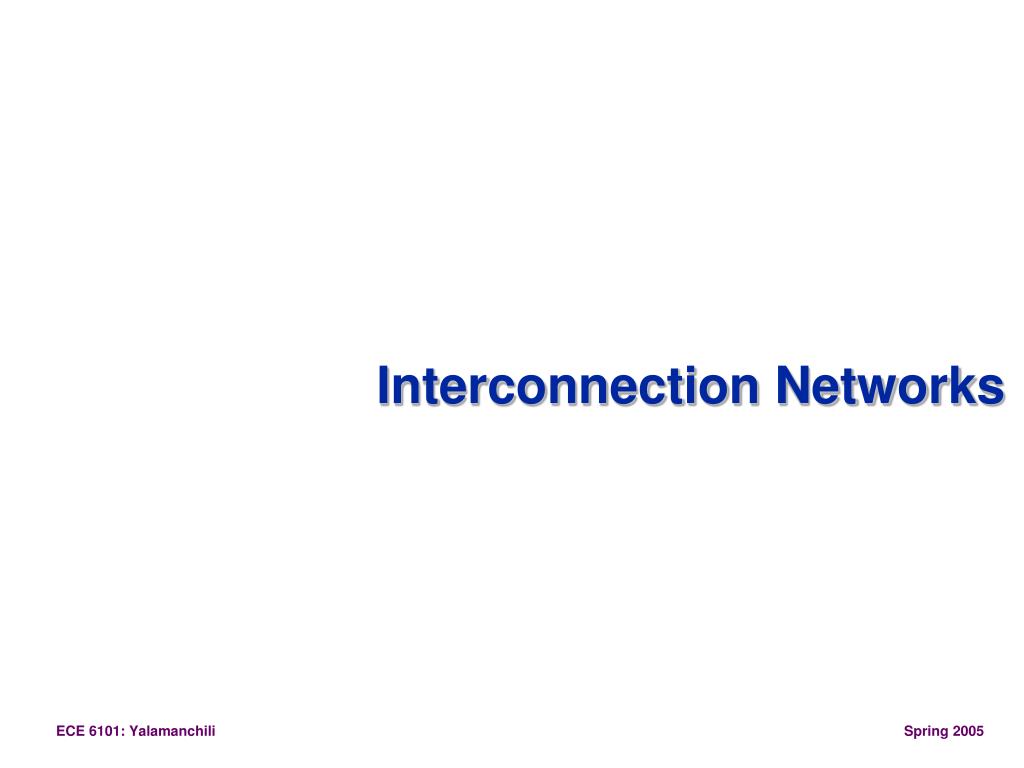 Interconnection Networks

ECE 6101: Yalamanchili

Spring 2005